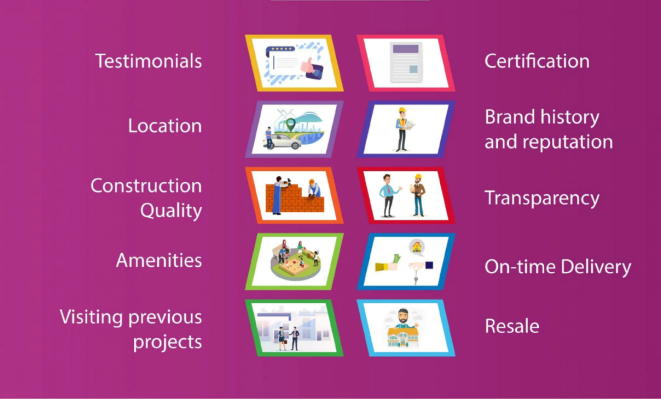 Testimonials

Location

Construction Quality

Amenities

Visiting previous projects

Certification

Brand history and reputation

Transparency

On-time Delivery

Resale